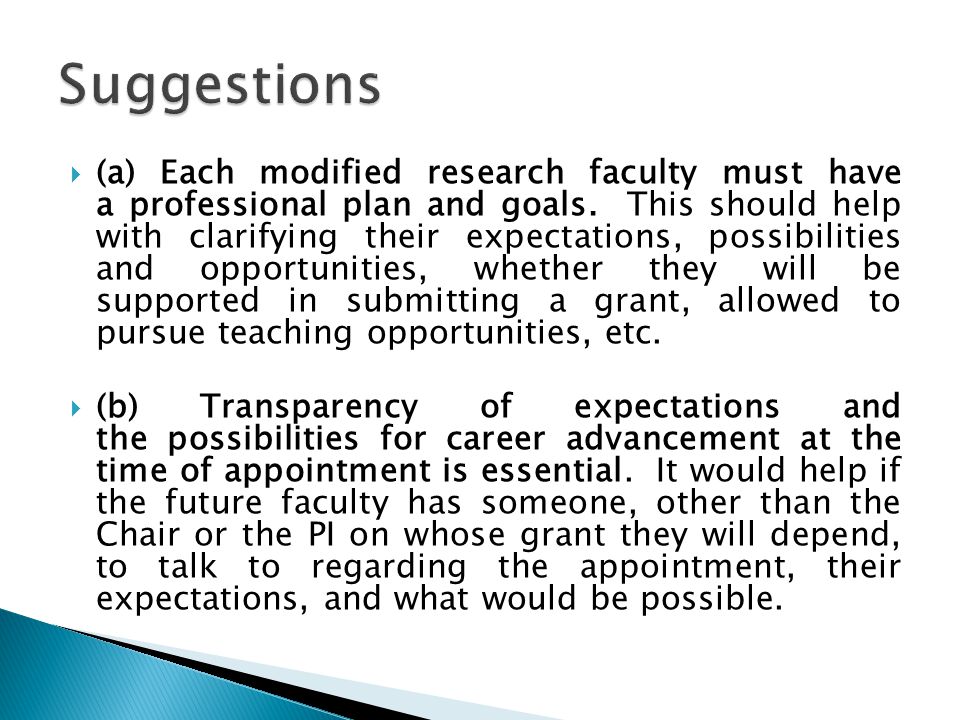 Suggestions

(a) Each modified research faculty must have a professional plan and goals. This should help with clarifying their expectations, possibilities and opportunities, whether they will be supported in submitting a grant, allowed to pursue teaching opportunities, etc.

(b) Transparency of expectations and the possibilities for career advancement at the time of appointment is essential. It would help if the future faculty has someone, other than the Chair or the PI on whose grant they will depend, to talk to regarding the appointment, their expectations, and what would be possible.